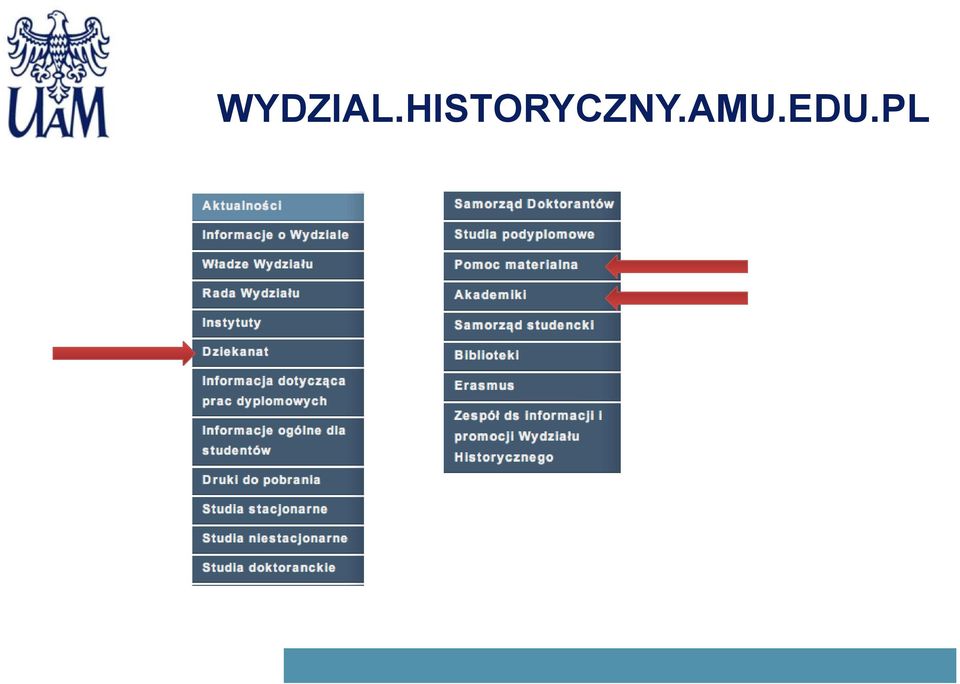 UAM

WYDZIAL.HISTORYCZNY.AMU.EDU.PL

Aktualności
Informacje o Wydziale
Władze Wydziału
Rada Wydziału
Instytuty
Dziekanat
Informacja dotycząca prac dyplomowych
Informacje ogólne dla studentów
Druki do pobrania
Studia stacjonarne
Studia niestacjonarne
Studia doktoranckie

Samorząd Doktorantów
Studia podyplomowe
Pomoc materialna
Akademiki
Samorząd studencki
Biblioteki
Erasmus
Zespół ds informacji i promocji Wydziału Historycznego